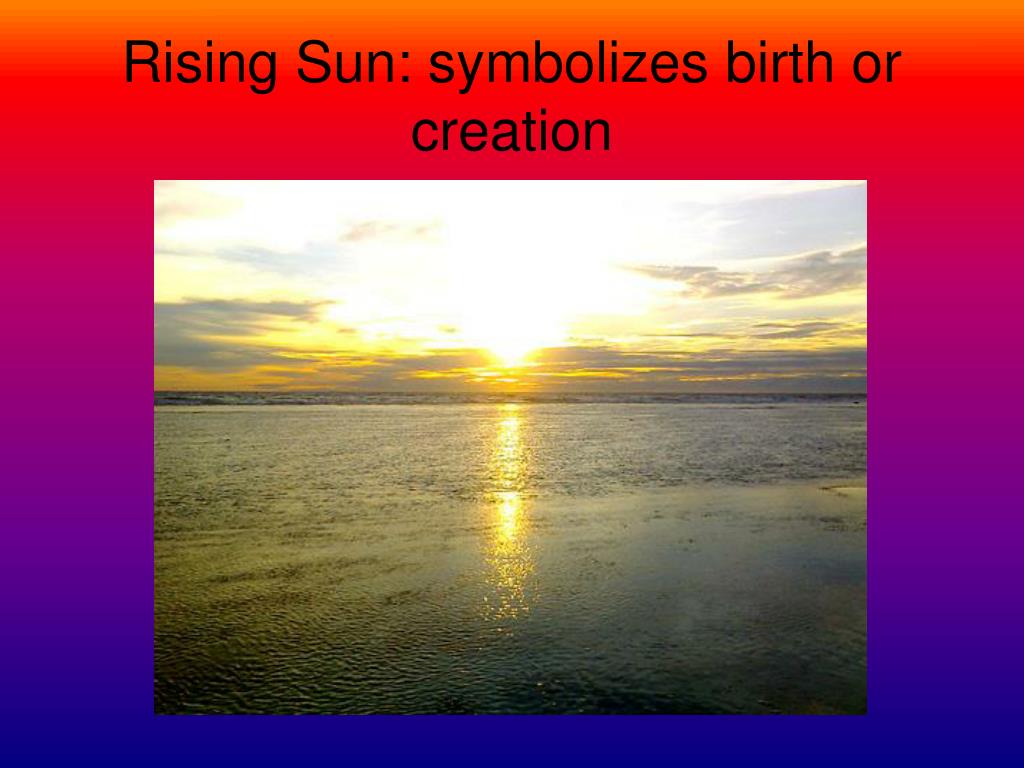 Rising Sun: symbolizes birth or creation